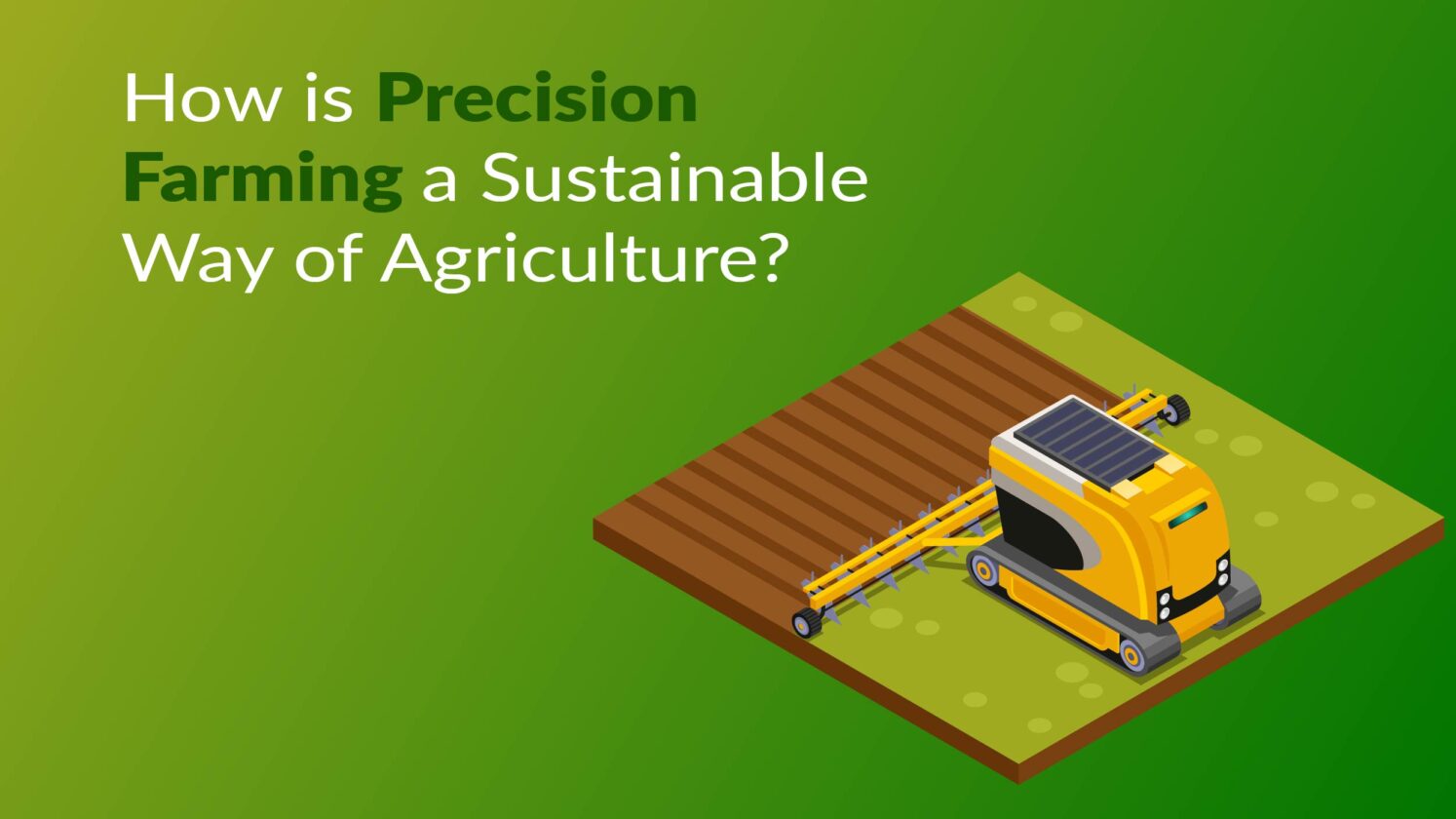 How is Precision Farming a Sustainable Way of Agriculture?